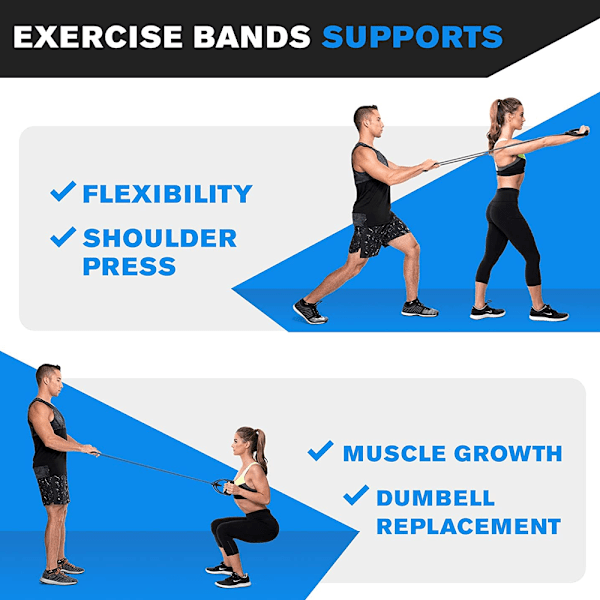 EXERCISE BANDS SUPPORTS

✓ FLEXIBILITY

✓ SHOULDER PRESS

✓ MUSCLE GROWTH

✓ DUMBELL REPLACEMENT